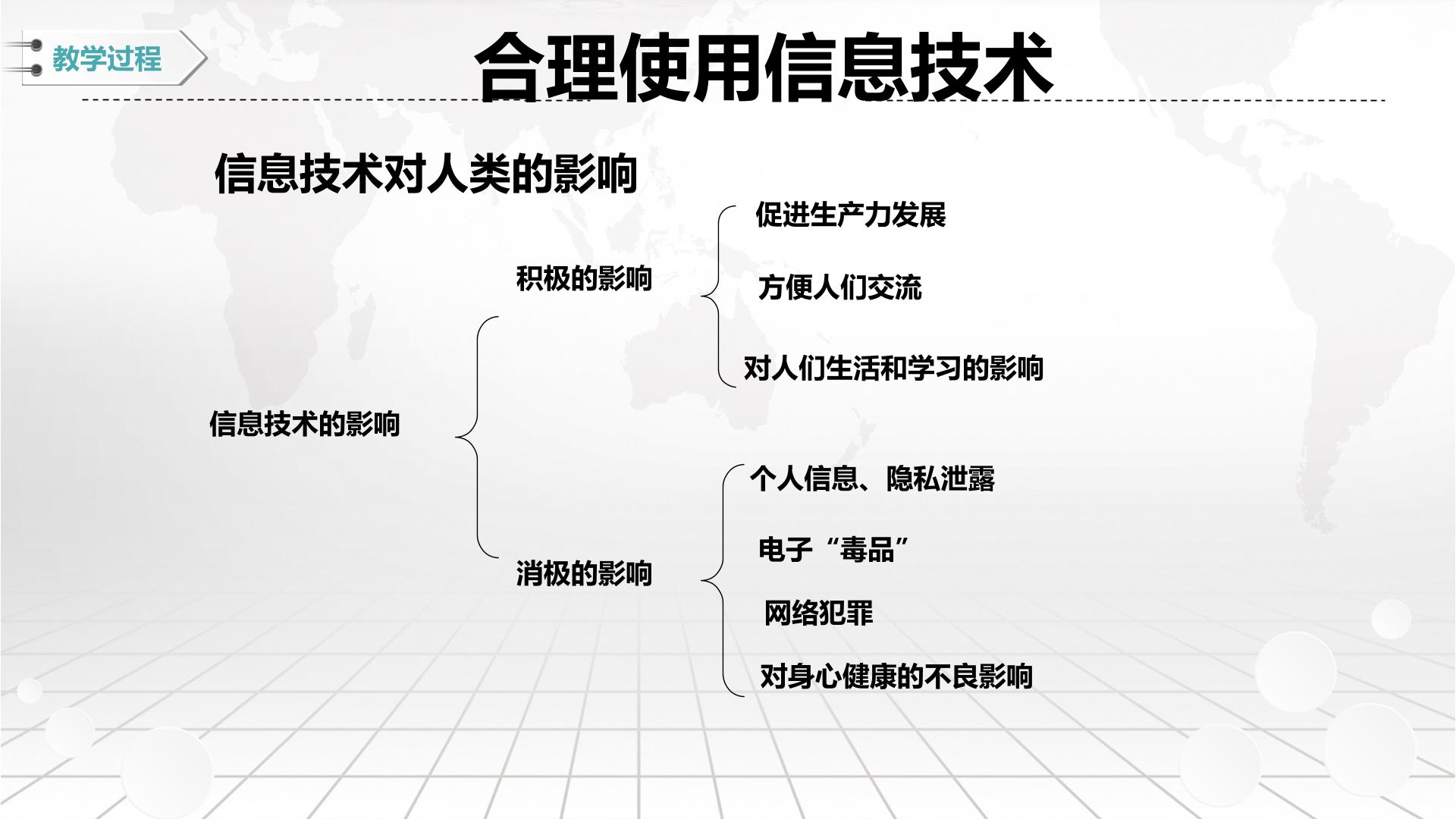 教学过程

合理使用信息技术

信息技术对人类的影响

信息技术的影响

积极的影响

促进生产力发展

方便人们交流

对人们生活和学习的影响

消极的影响

个人信息、隐私泄露

电子“毒品”

网络犯罪

对身心健康的不良影响